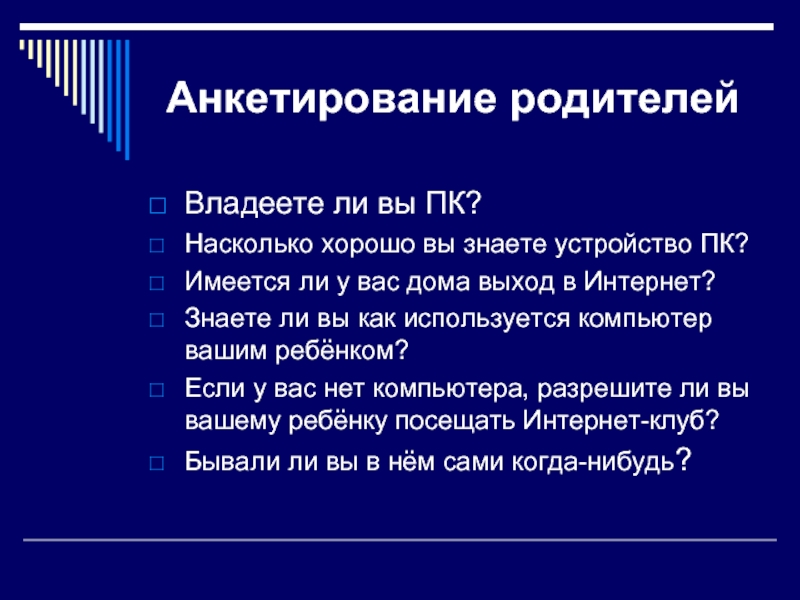 Анкетирование родителей

Владеете ли вы ПК?

Насколько хорошо вы знаете устройство ПК?

Имеется ли у вас дома выход в Интернет?

Знаете ли вы как используется компьютер вашим ребёнком?

Если у вас нет компьютера, разрешите ли вы вашему ребёнку посещать Интернет-клуб?

Бывали ли вы в нём сами когда-нибудь?